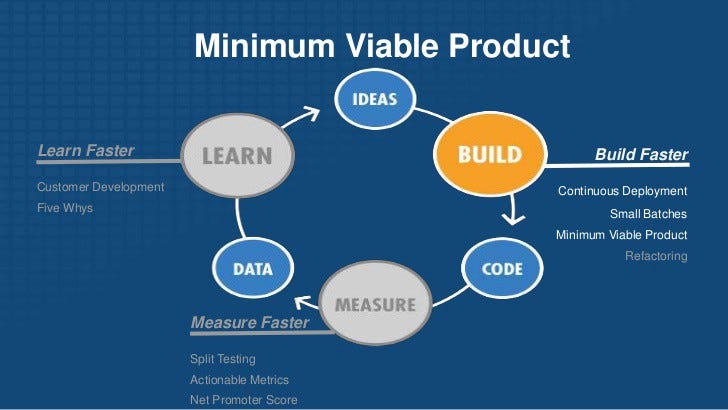 Minimum Viable Product

IDEAS

BUILD

CODE

MEASURE

DATA

LEARN

Learn Faster

Customer Development
Five Whys

Build Faster

Continuous Deployment
Small Batches
Minimum Viable Product
Refactoring

Measure Faster

Split Testing
Actionable Metrics
Net Promoter Score